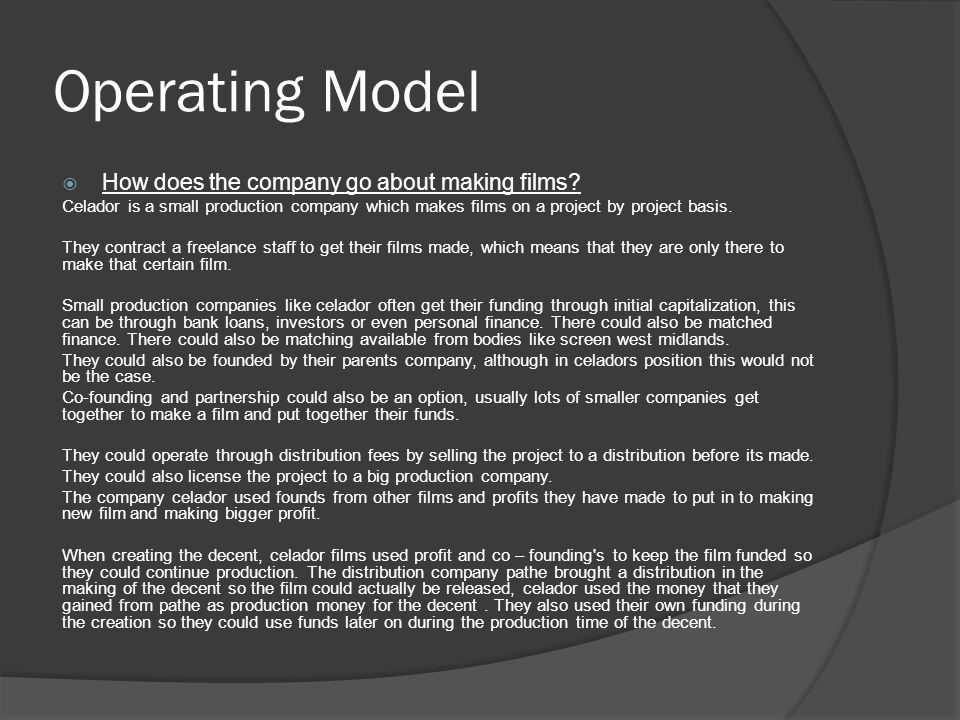 Operating Model

How does the company go about making films?

Celador is a small production company which makes films on a project by project basis.

They contract a freelance staff to get their films made, which means that they are only there to make that certain film.

Small production companies like celador often get their funding through initial capitalization, this can be through bank loans, investors or even personal finance. There could also be matched finance. There could also be matching available from bodies like screen west midlands.

They could also be founded by their parents company, although in celadors position this would not be the case.

Co-founding and partnership could also be an option, usually lots of smaller companies get together to make a film and put together their funds.

They could operate through distribution fees by selling the project to a distribution before its made.

They could also license the project to a big production company.

The company celador used founds from other films and profits they have made to put in to making new film and making bigger profit.

When creating the decent, celador films used profit and co – founding's to keep the film funded so they could continue production. The distribution company pathe brought a distribution in the making of the decent so the film could actually be released, celador used the money that they gained from pathe as production money for the decent . They also used their own funding during the creation so they could use funds later on during the production time of the decent.